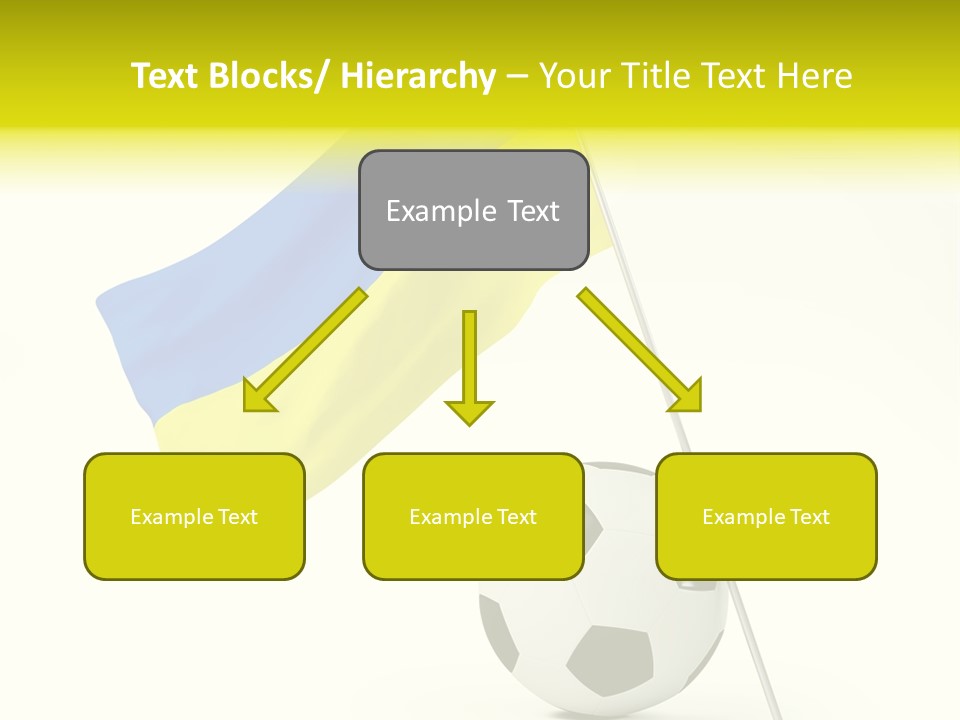 Text Blocks/ Hierarchy – Your Title Text Here

Example Text

Example Text

Example Text

Example Text